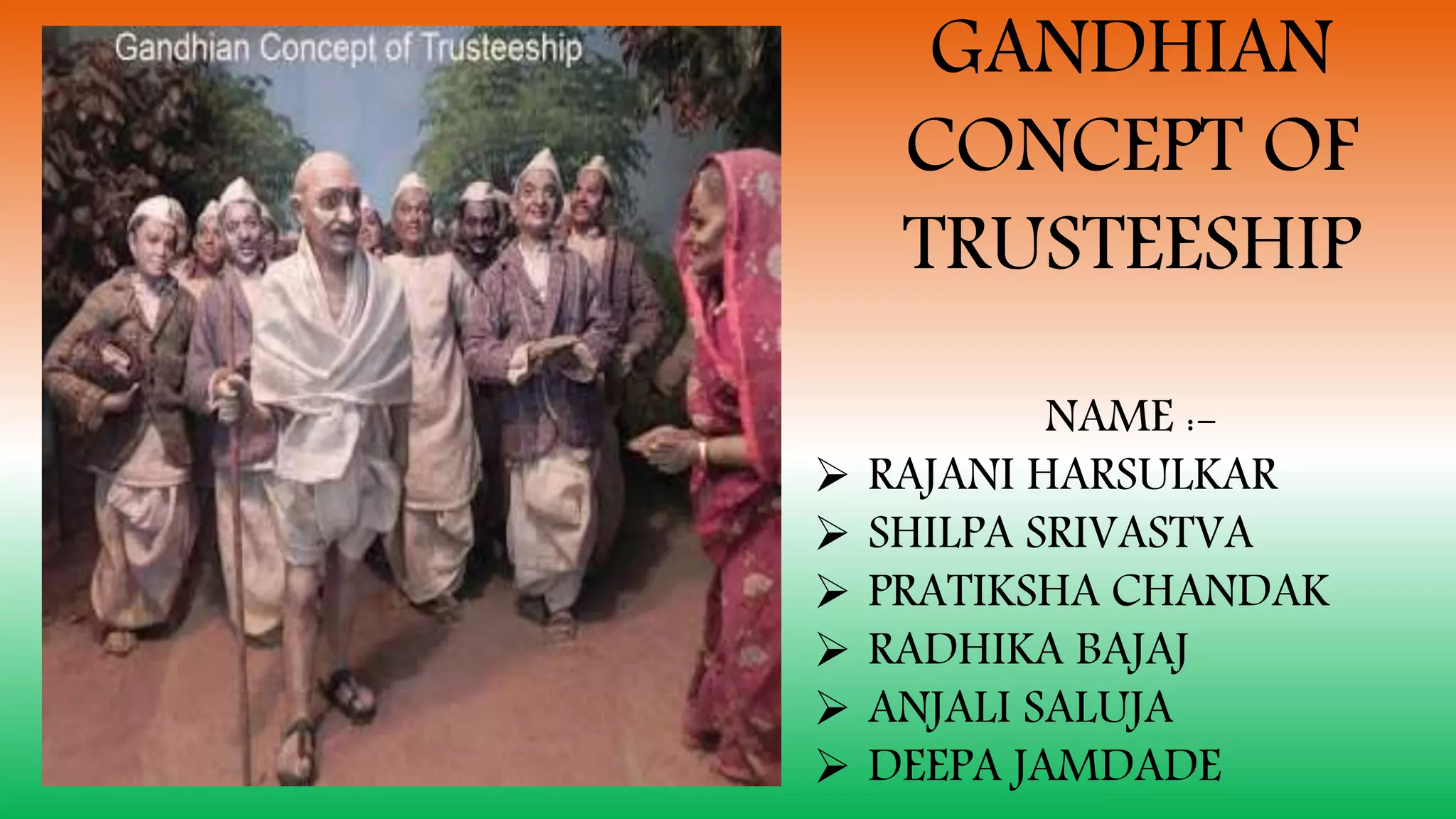 Gandhian Concept of Trusteeship

GANDHIAN CONCEPT OF TRUSTEESHIP

NAME :-
➢ RAJANI HARSULKAR
➢ SHILPA SRIVASTVA
➢ PRATIKSHA CHANDAK
➢ RADHIKA BAJAJ
➢ ANJALI SALUJA
➢ DEEPA JAMDADE